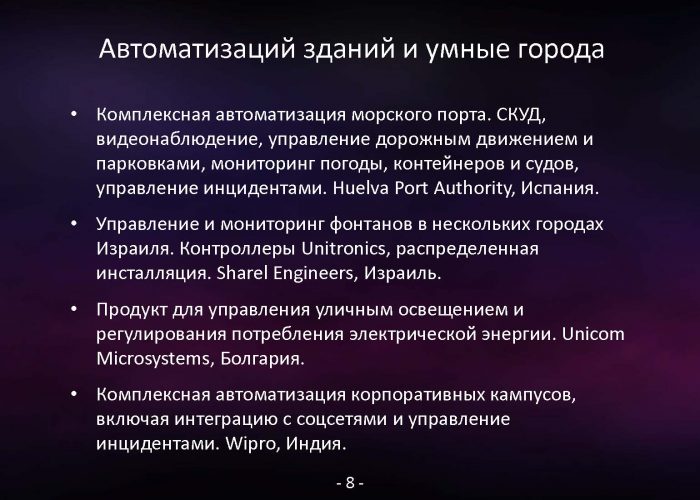 Автоматизаций зданий и умные города

• Комплексная автоматизация морского порта. СКУД, видеонаблюдение, управление дорожным движением и парковками, мониторинг погоды, контейнеров и судов, управление инцидентами. Huelva Port Authority, Испания.

• Управление и мониторинг фонтанов в нескольких городах Израиля. Контроллеры Unitronics, распределенная инсталляция. Sharel Engineers, Израиль.

• Продукт для управления уличным освещением и регулирования потребления электрической энергии. Unicom Microsystems, Болгария.

• Комплексная автоматизация корпоративных кампусов, включая интеграцию с соцсетями и управление инцидентами. Wipro, Индия.

- 8 -